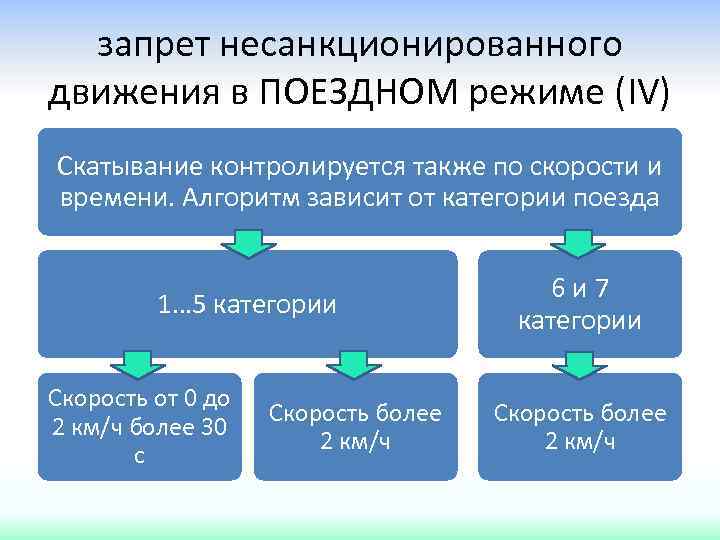 запрет несанкционированного движения в ПОЕЗДНОМ режиме (IV)

Скатывание контролируется также по скорости и времени. Алгоритм зависит от категории поезда

1…5 категории

6 и 7 категории

Скорость от 0 до 2 км/ч более 30 с

Скорость более 2 км/ч

Скорость более 2 км/ч